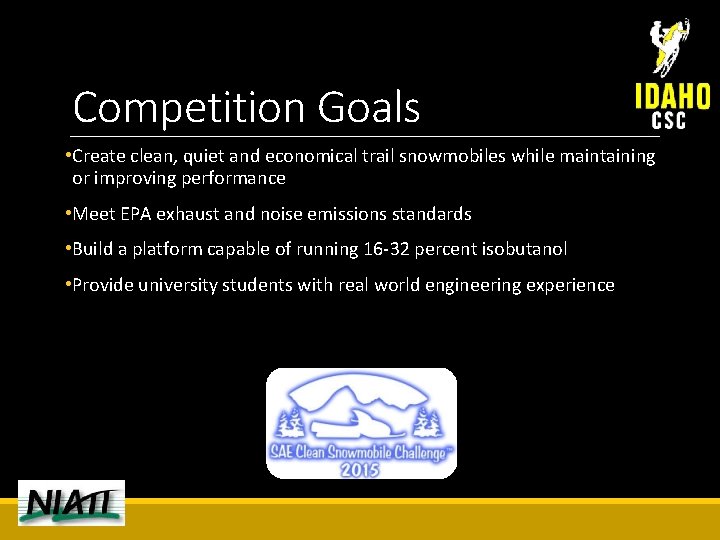 IDAHO
CSC

Competition Goals

•Create clean, quiet and economical trail snowmobiles while maintaining or improving performance

•Meet EPA exhaust and noise emissions standards

•Build a platform capable of running 16-32 percent isobutanol

•Provide university students with real world engineering experience

SAE Clean Snowmobile Challenge™
2015

NIATT